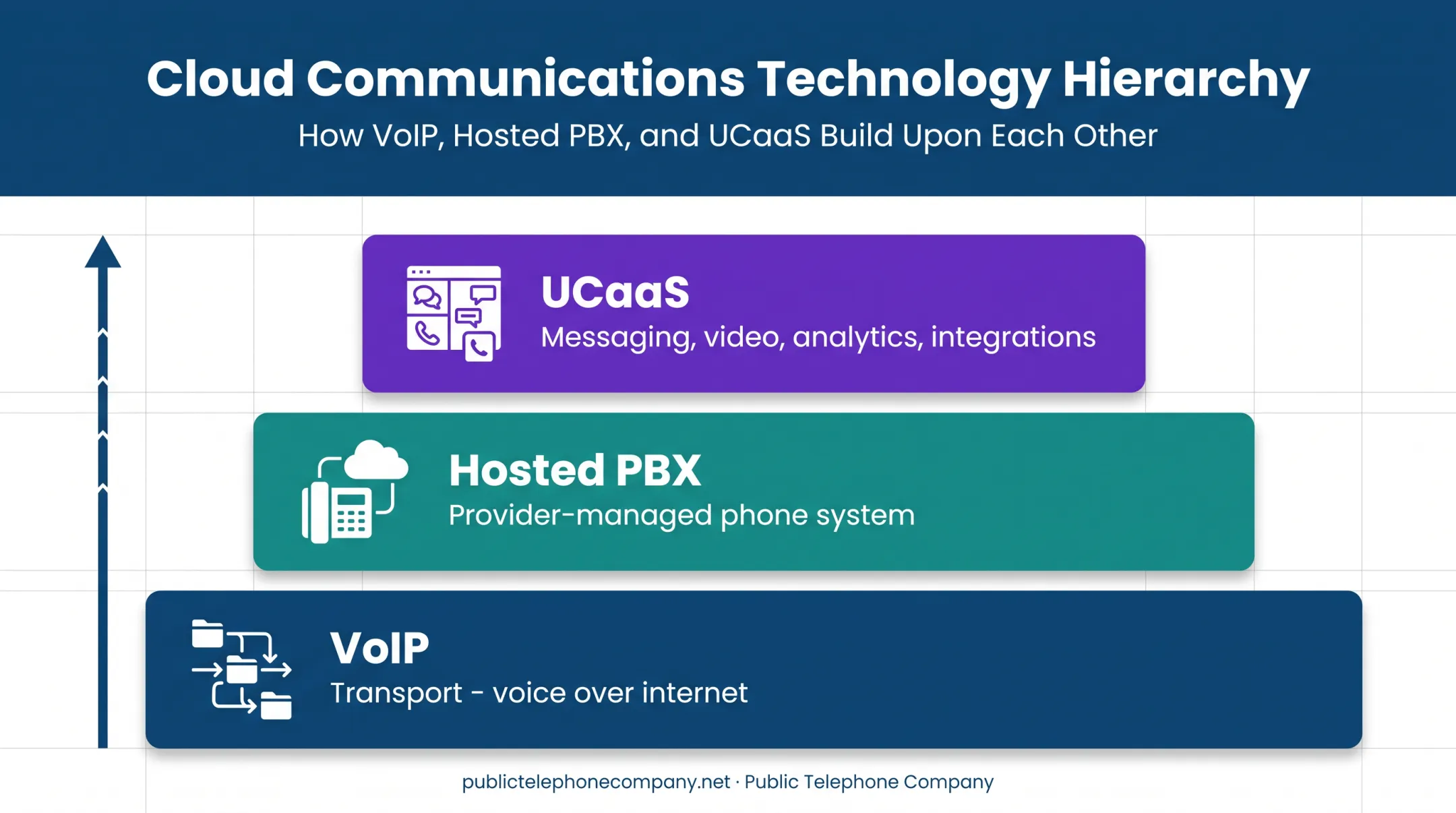 Cloud Communications Technology Hierarchy

How VoIP, Hosted PBX, and UCaaS Build Upon Each Other

UCaaS

Messaging, video, analytics, integrations

Hosted PBX

Provider-managed phone system

VoIP

Transport - voice over internet

publictelephonecompany.net · Public Telephone Company